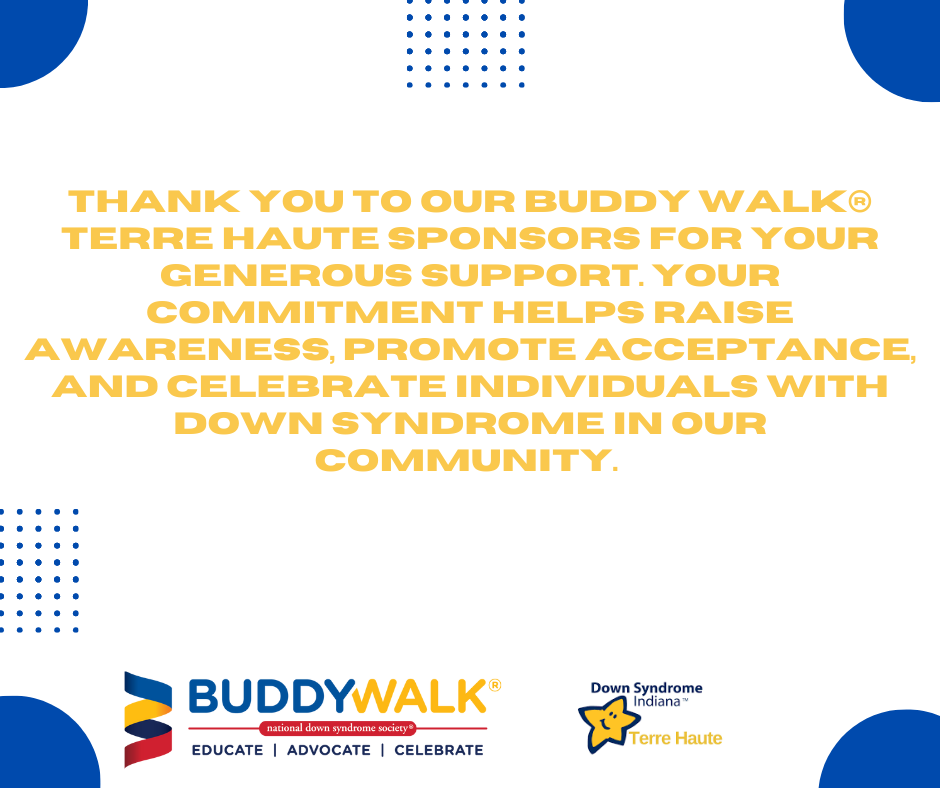 THANK YOU TO OUR BUDDY WALK® TERRE HAUTE SPONSORS FOR YOUR GENEROUS SUPPORT. YOUR COMMITMENT HELPS RAISE AWARENESS, PROMOTE ACCEPTANCE, AND CELEBRATE INDIVIDUALS WITH DOWN SYNDROME IN OUR COMMUNITY.

BUDDYWALK®
national down syndrome society®
EDUCATE | ADVOCATE | CELEBRATE

Down Syndrome Indiana™
Terre Haute